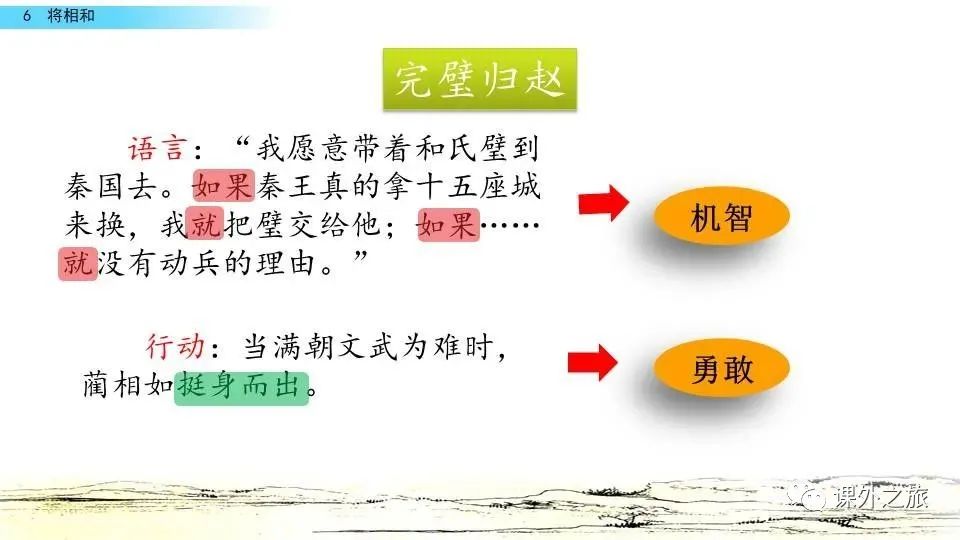 6 将相和

完璧归赵

语言：“我愿意带着和氏璧到秦国去。如果秦王真的拿十五座城来换，我就把璧交给他；如果……就没有动兵的理由。”

机智

行动：当满朝文武为难时，蔺相如挺身而出。

勇敢

课外之旅